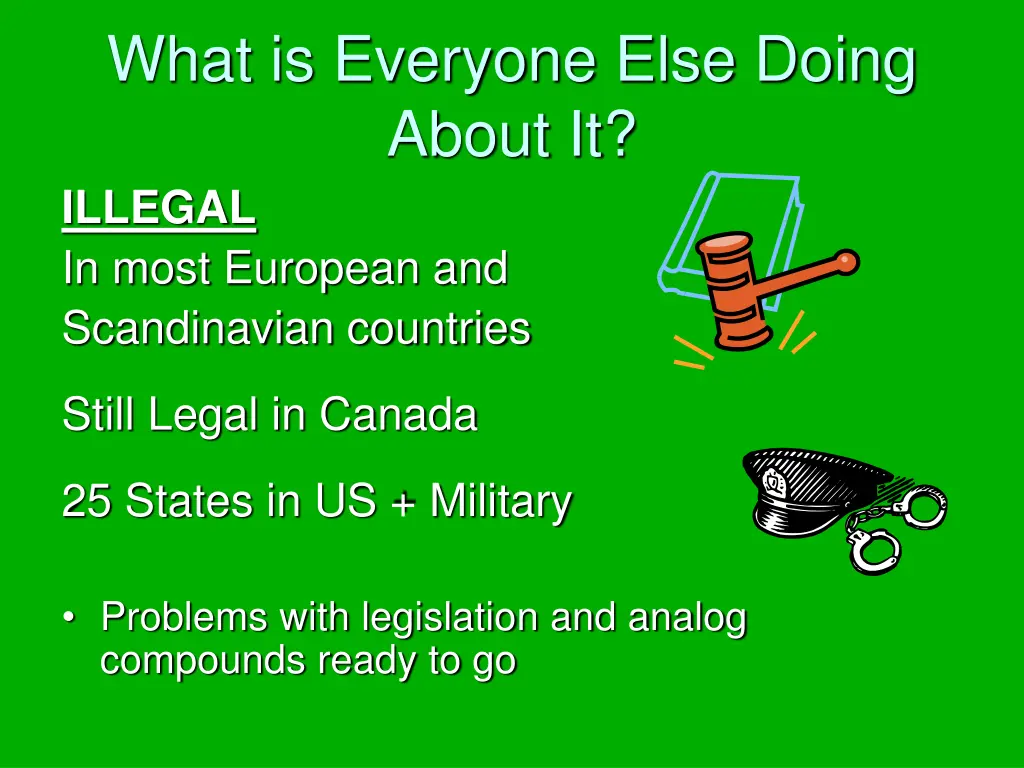 What is Everyone Else Doing About It?

ILLEGAL
In most European and Scandinavian countries

Still Legal in Canada

25 States in US + Military

• Problems with legislation and analog compounds ready to go